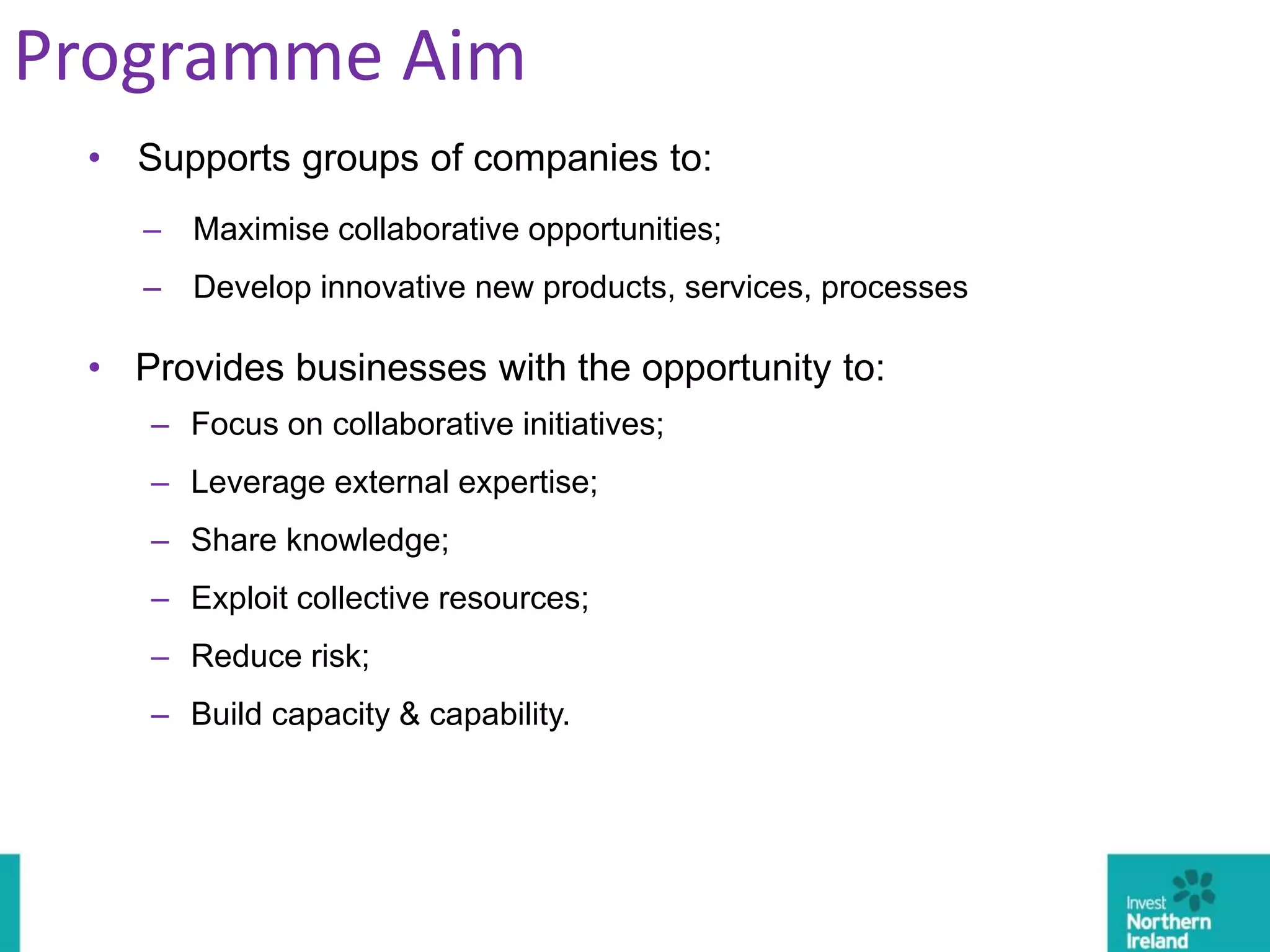 Programme Aim

• Supports groups of companies to:

– Maximise collaborative opportunities;

– Develop innovative new products, services, processes

• Provides businesses with the opportunity to:

– Focus on collaborative initiatives;

– Leverage external expertise;

– Share knowledge;

– Exploit collective resources;

– Reduce risk;

– Build capacity & capability.

Invest Northern Ireland